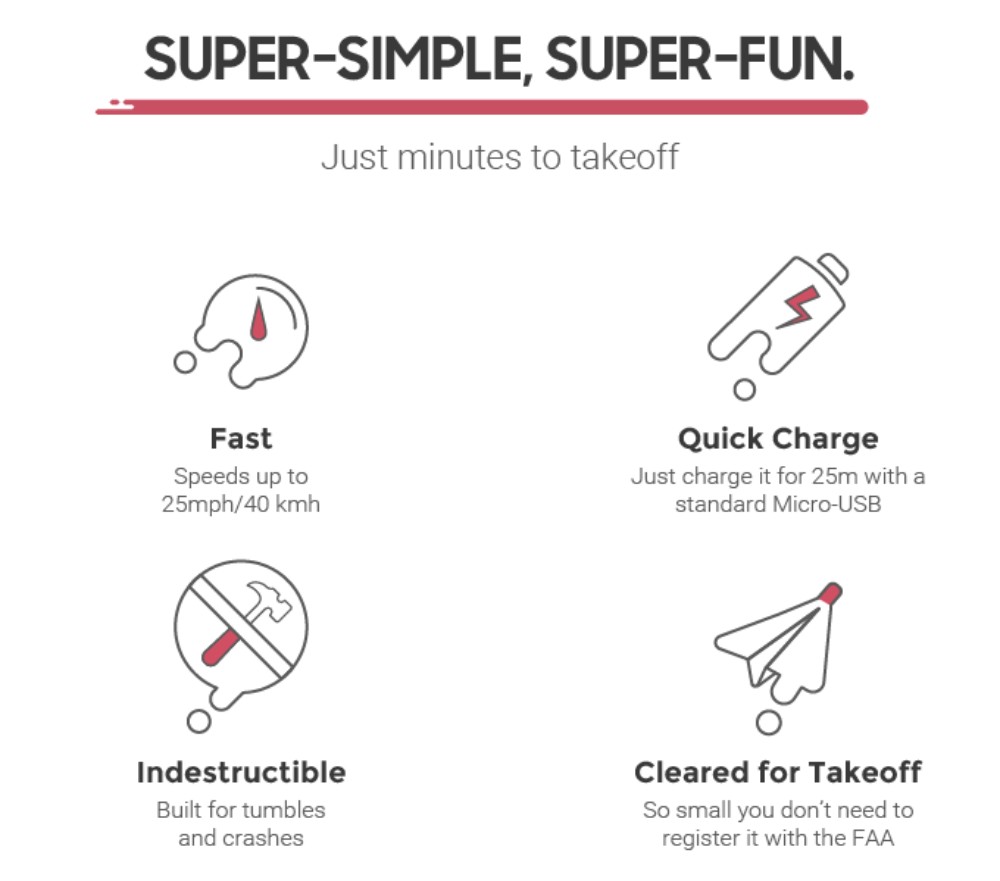 SUPER-SIMPLE, SUPER-FUN.

Just minutes to takeoff

Fast
Speeds up to 25mph/40 kmh

Quick Charge
Just charge it for 25m with a standard Micro-USB

Indestructible
Built for tumbles and crashes

Cleared for Takeoff
So small you don't need to register it with the FAA